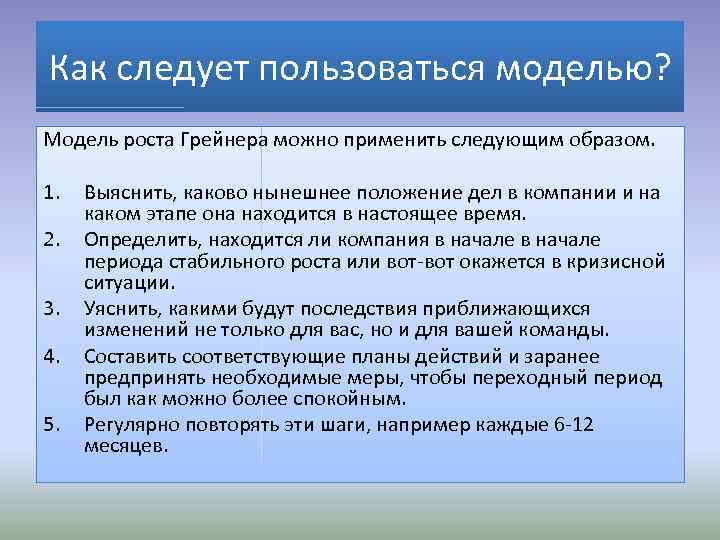 Как следует пользоваться моделью?

Модель роста Грейнера можно применить следующим образом.

1. Выяснить, каково нынешнее положение дел в компании и на каком этапе она находится в настоящее время.
2. Определить, находится ли компания в начале в начале периода стабильного роста или вот-вот окажется в кризисной ситуации.
3. Уяснить, какими будут последствия приближающихся изменений не только для вас, но и для вашей команды.
4. Составить соответствующие планы действий и заранее предпринять необходимые меры, чтобы переходный период был как можно более спокойным.
5. Регулярно повторять эти шаги, например каждые 6-12 месяцев.